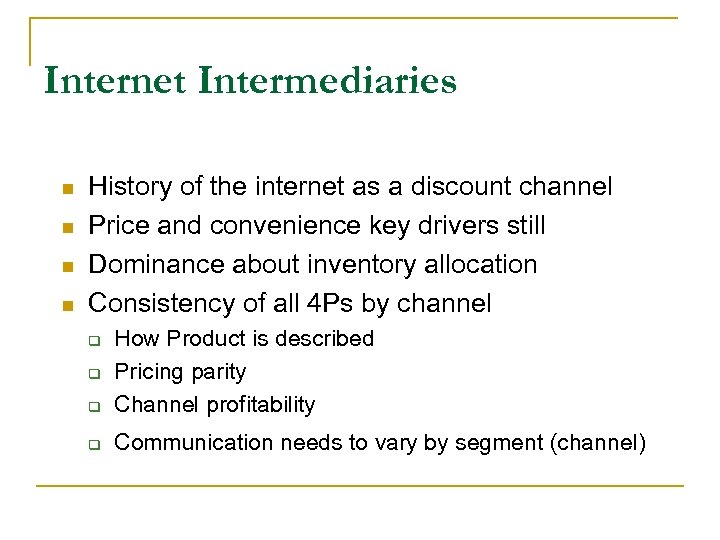 Internet Intermediaries

- History of the internet as a discount channel
- Price and convenience key drivers still
- Dominance about inventory allocation
- Consistency of all 4Ps by channel
  - How Product is described
  - Pricing parity
  - Channel profitability
  - Communication needs to vary by segment (channel)